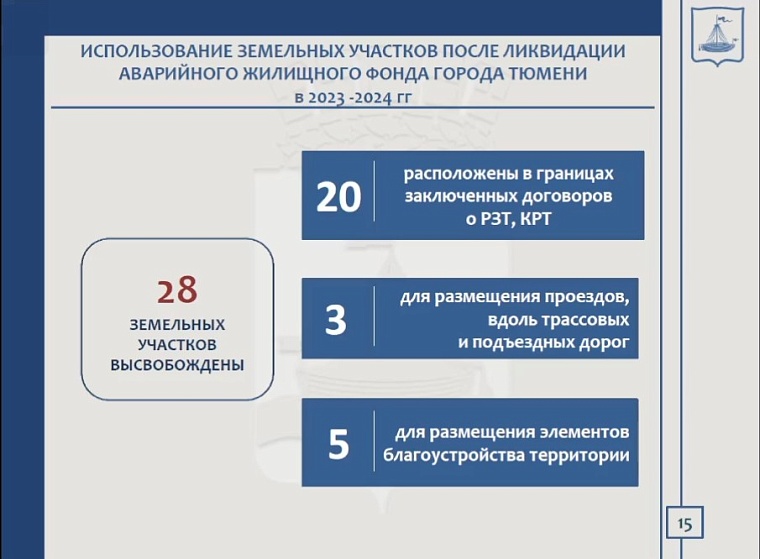 ИСПОЛЬЗОВАНИЕ ЗЕМЕЛЬНЫХ УЧАСТКОВ ПОСЛЕ ЛИКВИДАЦИИ АВАРИЙНОГО ЖИЛИЩНОГО ФОНДА ГОРОДА ТЮМЕНИ
в 2023 -2024 гг

28
ЗЕМЕЛЬНЫХ УЧАСТКОВ ВЫСВОБОЖДЕНЫ

20
расположены в границах заключенных договоров о РЗТ, КРТ

3
для размещения проездов, вдоль трассовых и подъездных дорог

5
для размещения элементов благоустройства территории

15